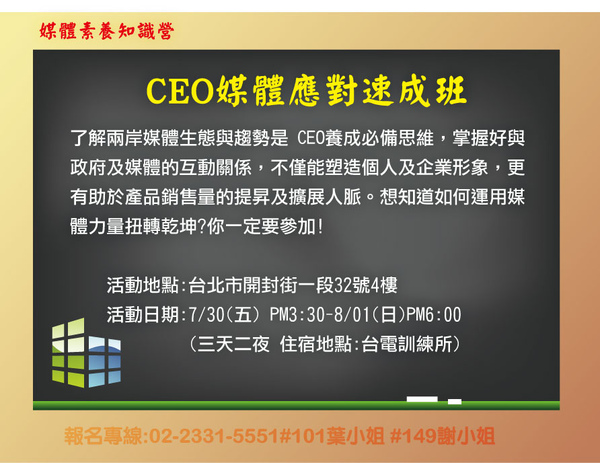 媒體素養知識營

CEO媒體應對速成班

了解兩岸媒體生態與趨勢是 CEO養成必備思維，掌握好與政府及媒體的互動關係，不僅能塑造個人及企業形象，更有助於產品銷售量的提昇及擴展人脈。想知道如何運用媒體力量扭轉乾坤?你一定要參加!

活動地點:台北市開封街一段32號4樓
活動日期:7/30(五) PM3:30-8/01(日)PM6:00
(三天二夜 住宿地點:台電訓練所)

報名專線:02-2331-5551#101葉小姐 #149謝小姐